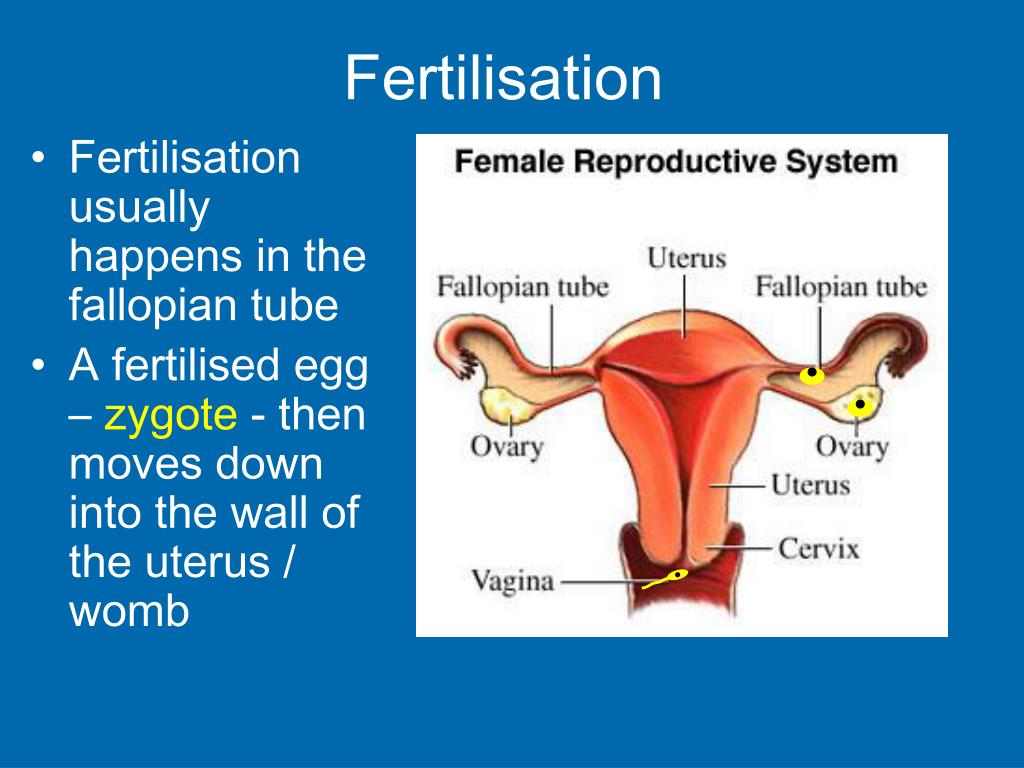 Fertilisation

• Fertilisation usually happens in the fallopian tube
• A fertilised egg – zygote - then moves down into the wall of the uterus / womb

Female Reproductive System

Uterus
Fallopian tube
Fallopian tube
Ovary
Ovary
Uterus
Cervix
Vagina